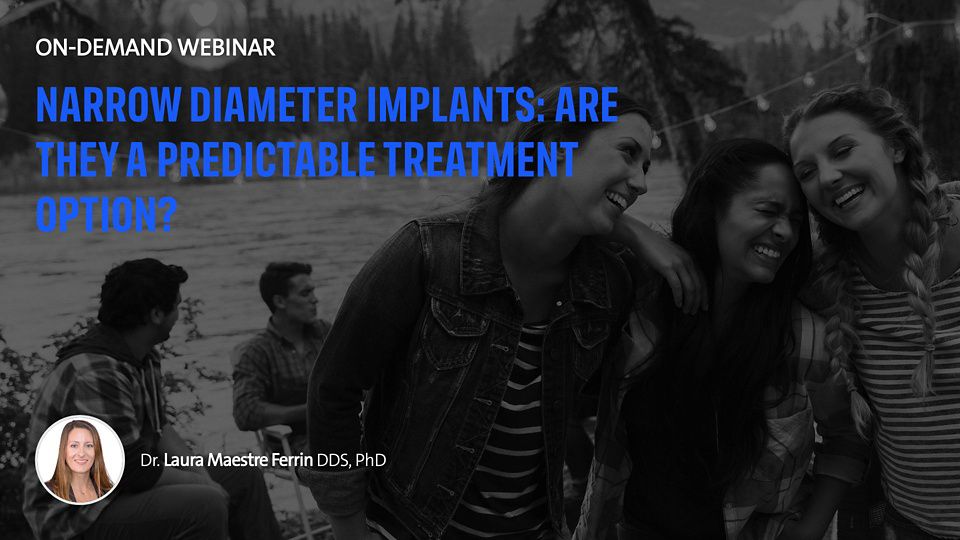 ON-DEMAND WEBINAR

NARROW DIAMETER IMPLANTS: ARE THEY A PREDICTABLE TREATMENT OPTION?

Dr. Laura Maestre Ferrin DDS, PhD